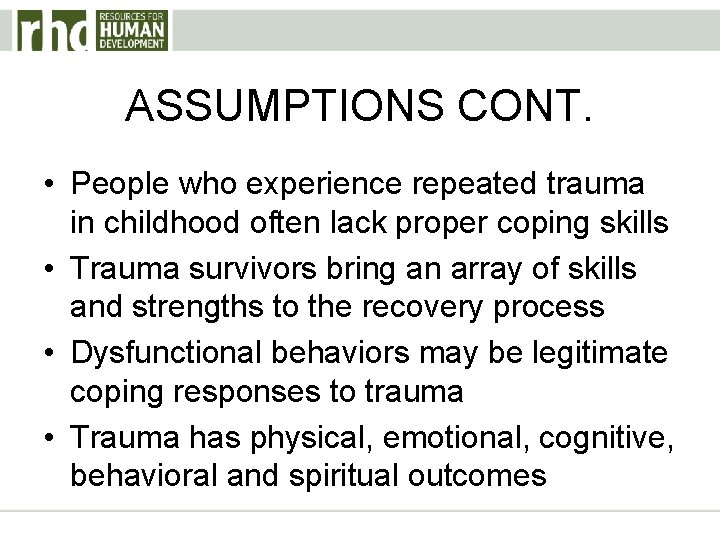 rhd RESOURCES FOR HUMAN DEVELOPMENT

ASSUMPTIONS CONT.

• People who experience repeated trauma in childhood often lack proper coping skills
• Trauma survivors bring an array of skills and strengths to the recovery process
• Dysfunctional behaviors may be legitimate coping responses to trauma
• Trauma has physical, emotional, cognitive, behavioral and spiritual outcomes